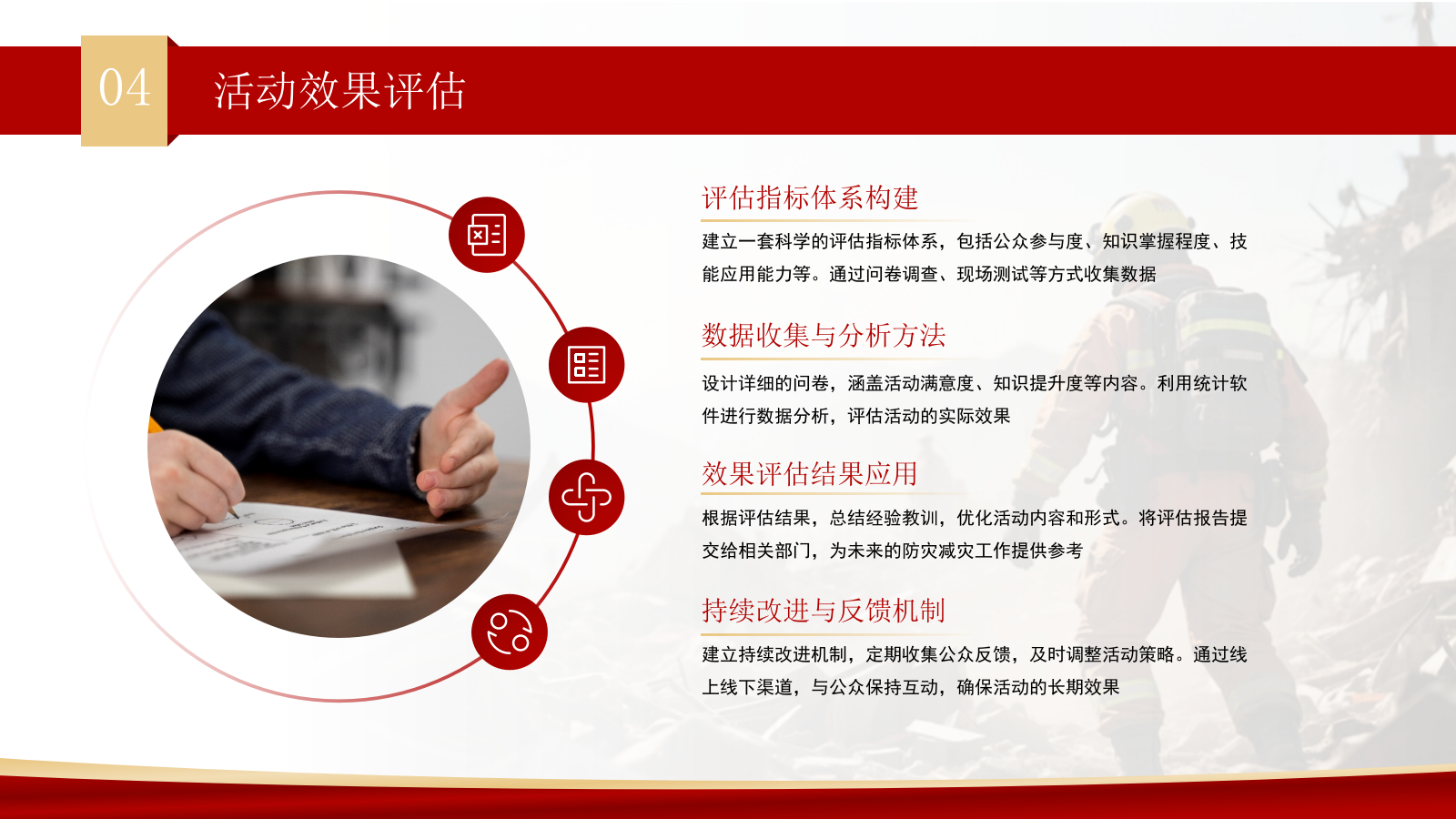 04

活动效果评估

评估指标体系构建

建立一套科学的评估指标体系，包括公众参与度、知识掌握程度、技能应用能力等。通过问卷调查、现场测试等方式收集数据

数据收集与分析方法

设计详细的问卷，涵盖活动满意度、知识提升度等内容。利用统计软件进行数据分析，评估活动的实际效果

效果评估结果应用

根据评估结果，总结经验教训，优化活动内容和形式。将评估报告提交给相关部门，为未来的防灾减灾工作提供参考

持续改进与反馈机制

建立持续改进机制，定期收集公众反馈，及时调整活动策略。通过线上线下渠道，与公众保持互动，确保活动的长期效果